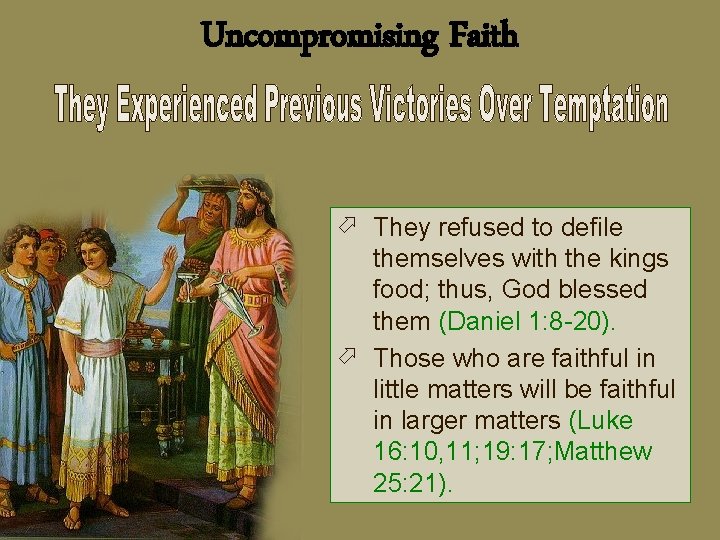 Uncompromising Faith

They Experienced Previous Victories Over Temptation

They refused to defile themselves with the kings food; thus, God blessed them (Daniel 1:8-20).

Those who are faithful in little matters will be faithful in larger matters (Luke 16:10,11;19:17;Matthew 25:21).